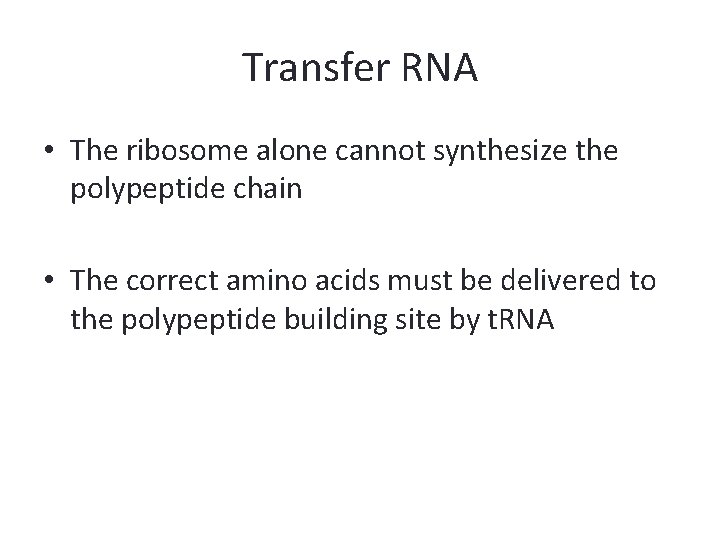 Transfer RNA

• The ribosome alone cannot synthesize the polypeptide chain

• The correct amino acids must be delivered to the polypeptide building site by tRNA